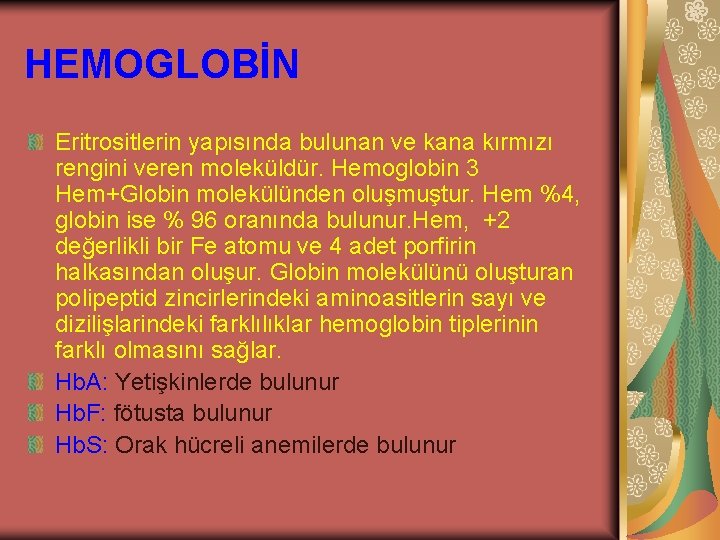 HEMOGLOBİN

Eritrositlerin yapısında bulunan ve kana kırmızı rengini veren moleküldür. Hemoglobin 3 Hem+Globin molekülünden oluşmuştur. Hem %4, globin ise % 96 oranında bulunur.Hem, +2 değerlikli bir Fe atomu ve 4 adet porfirin halkasından oluşur. Globin molekülünü oluşturan polipeptid zincirlerindeki aminoasitlerin sayı ve dizilişlarindeki farklılıklar hemoglobin tiplerinin farklı olmasını sağlar.

HbA: Yetişkinlerde bulunur

HbF: fötusta bulunur

HbS: Orak hücreli anemilerde bulunur